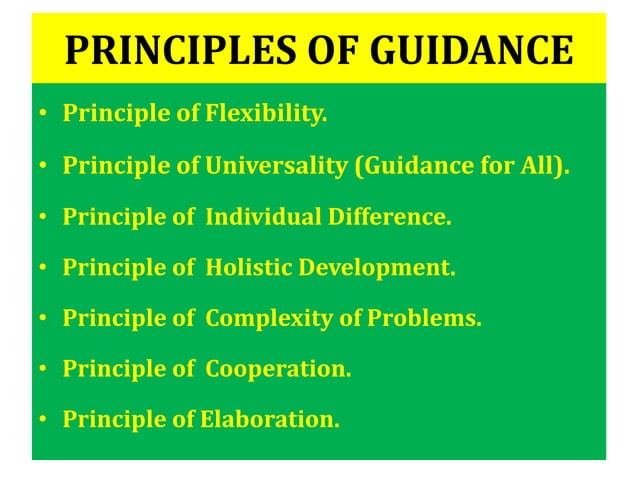 PRINCIPLES OF GUIDANCE

• Principle of Flexibility.
• Principle of Universality (Guidance for All).
• Principle of Individual Difference.
• Principle of Holistic Development.
• Principle of Complexity of Problems.
• Principle of Cooperation.
• Principle of Elaboration.